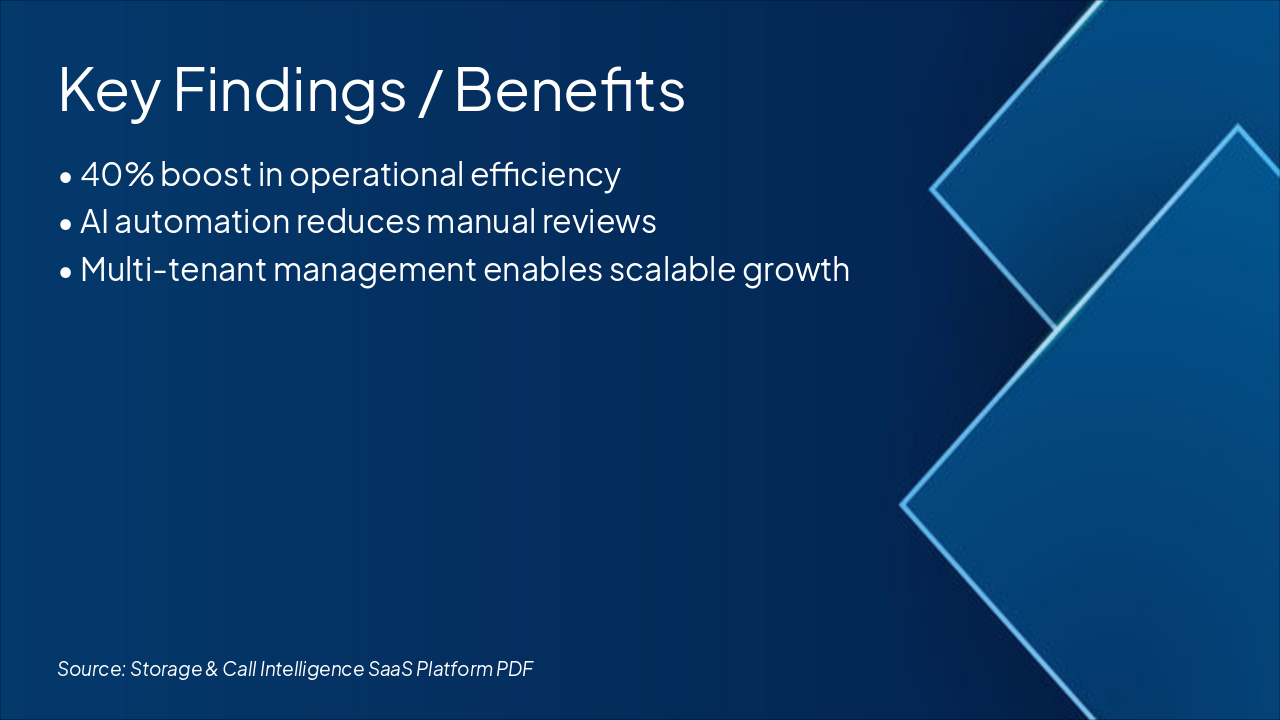 Key Findings / Benefits

• 40% boost in operational efficiency
• AI automation reduces manual reviews
• Multi-tenant management enables scalable growth

Source: Storage & Call Intelligence SaaS Platform PDF